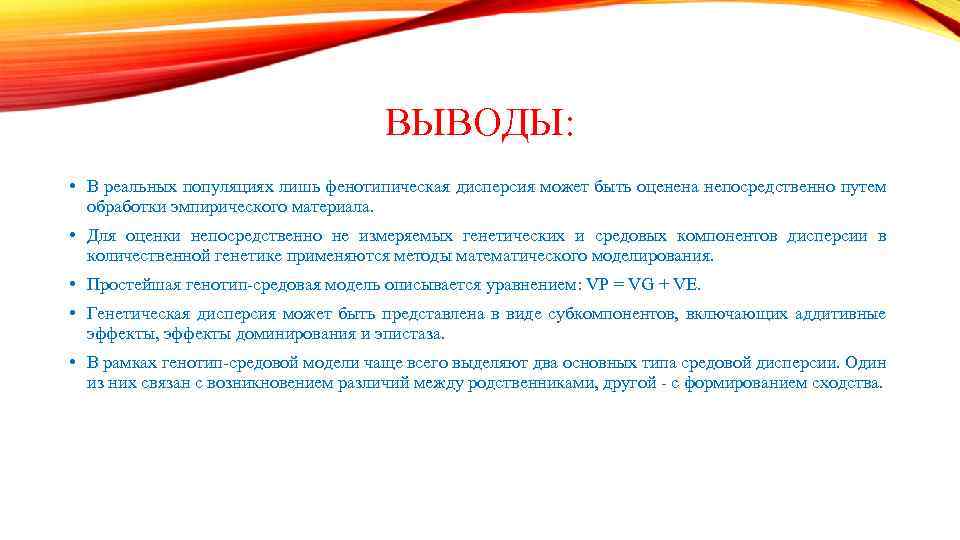 ВЫВОДЫ:

• В реальных популяциях лишь фенотипическая дисперсия может быть оценена непосредственно путем обработки эмпирического материала.

• Для оценки непосредственно не измеряемых генетических и средовых компонентов дисперсии в количественной генетике применяются методы математического моделирования.

• Простейшая генотип-средовая модель описывается уравнением: VP = VG + VE.

• Генетическая дисперсия может быть представлена в виде субкомпонентов, включающих аддитивные эффекты, эффекты доминирования и эпистаза.

• В рамках генотип-средовой модели чаще всего выделяют два основных типа средовой дисперсии. Один из них связан с возникновением различий между родственниками, другой - с формированием сходства.